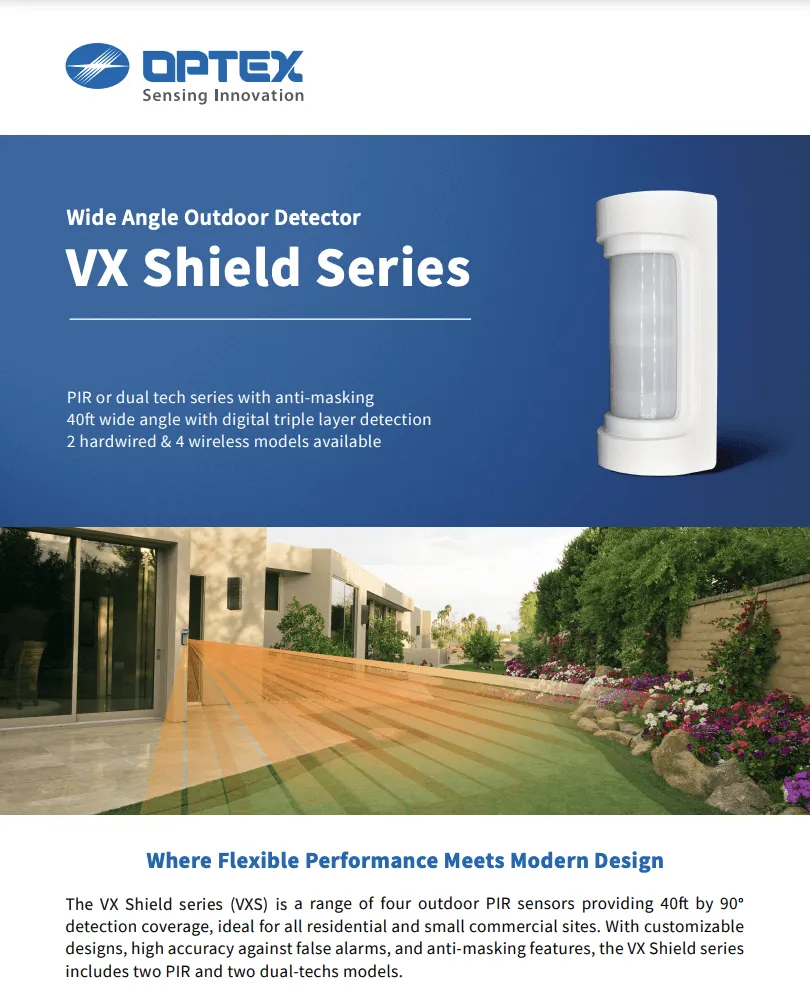 OPTEX
Sensing Innovation

Wide Angle Outdoor Detector
VX Shield Series

PIR or dual tech series with anti-masking
40ft wide angle with digital triple layer detection
2 hardwired & 4 wireless models available

Where Flexible Performance Meets Modern Design

The VX Shield series (VXS) is a range of four outdoor PIR sensors providing 40ft by 90° detection coverage, ideal for all residential and small commercial sites. With customizable designs, high accuracy against false alarms, and anti-masking features, the VX Shield series includes two PIR and two dual-techs models.